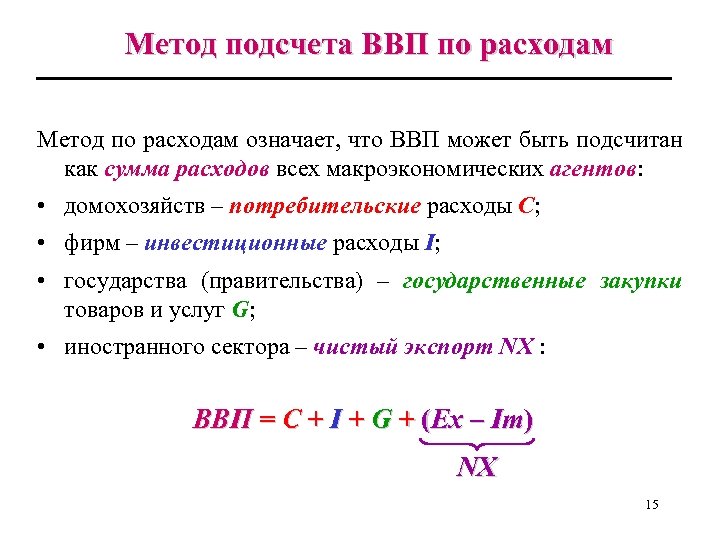 Метод подсчета ВВП по расходам

Метод по расходам означает, что ВВП может быть подсчитан как сумма расходов всех макроэкономических агентов:

• домохозяйств – потребительские расходы C;

• фирм – инвестиционные расходы I;

• государства (правительства) – государственные закупки товаров и услуг G;

• иностранного сектора – чистый экспорт NX :

$ВВП = C + I + G + \underbrace{(Ex - Im)}_{NX}$

15